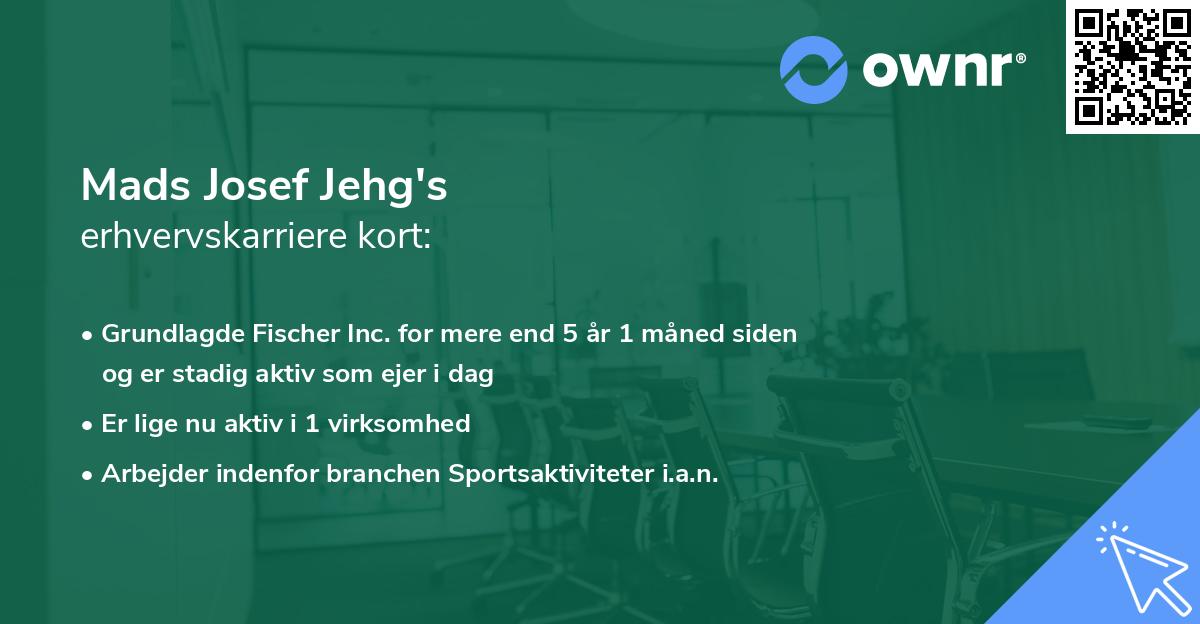 ownr®

Mads Josef Jehg's
erhvervskarriere kort:

• Grundlagde Fischer Inc. for mere end 5 år 1 måned siden og er stadig aktiv som ejer i dag
• Er lige nu aktiv i 1 virksomhed
• Arbejder indenfor branchen Sportsaktiviteter i.a.n.